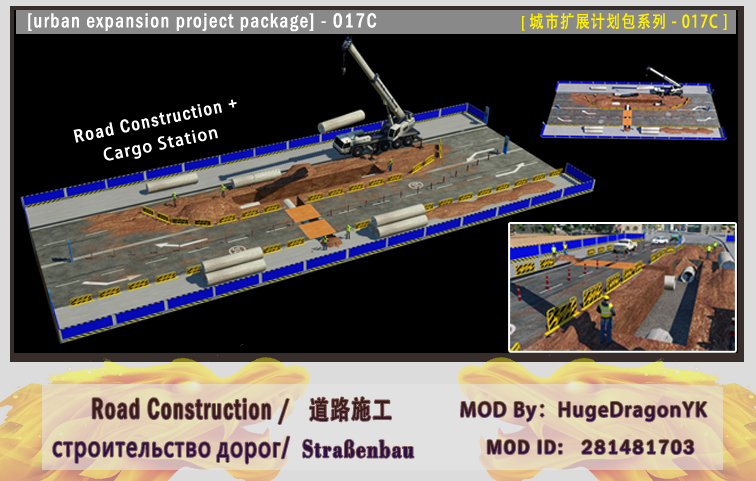 [urban expansion project package] - 017C

[ 城市扩展计划包系列 - 017C ]

Road Construction + Cargo Station

Road Construction / 道路施工
строительство дорог/ Straßenbau

MOD By: HugeDragonYK
MOD ID: 281481703